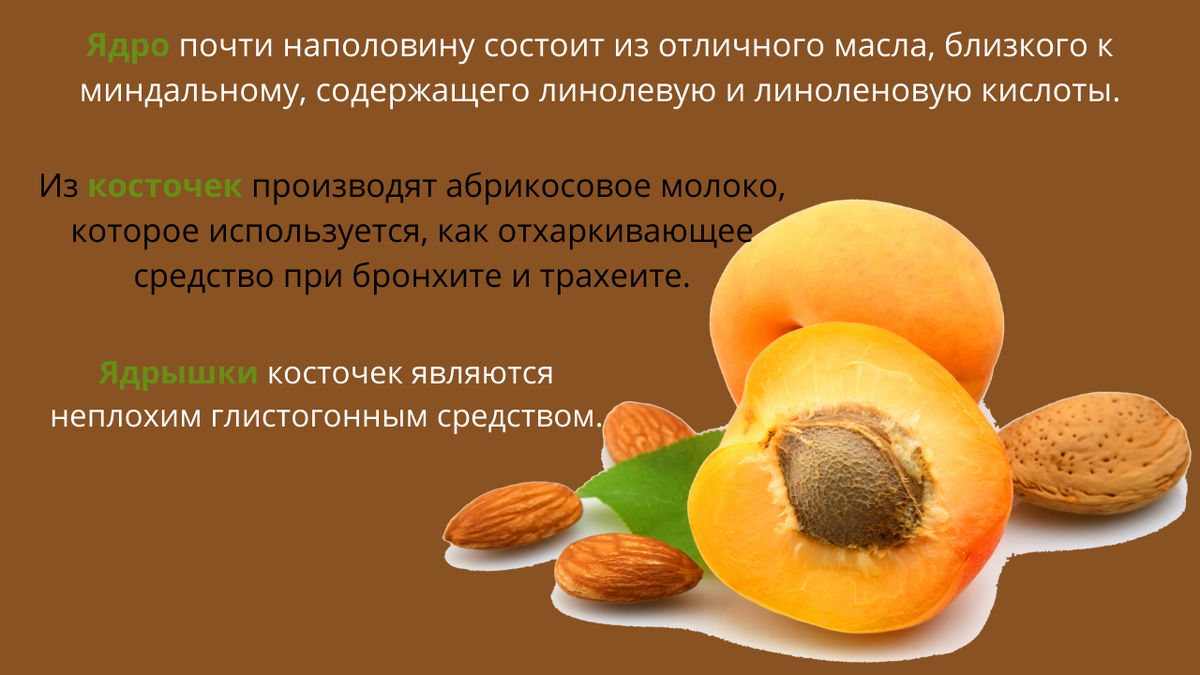 Ядро почти наполовину состоит из отличного масла, близкого к миндальному, содержащего линолевую и линоленовую кислоты.

Из косточек производят абрикосовое молоко, которое используется, как отхаркивающее средство при бронхите и трахеите.

Ядрышки косточек являются неплохим глистогонным средством.